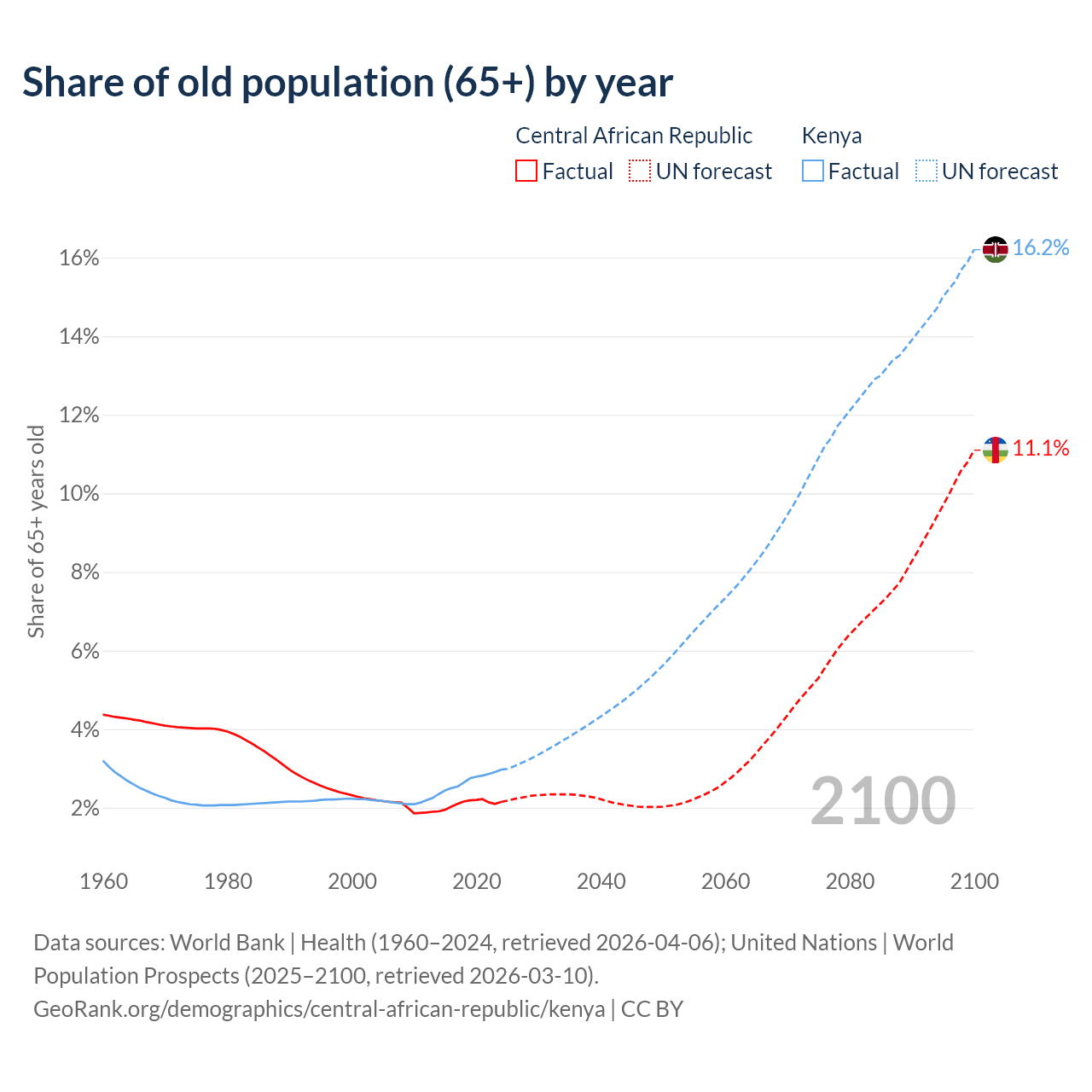 Share of old population (65+) by year

Central African Republic
Factual
UN forecast

Kenya
Factual
UN forecast

Share of 65+ years old

16%
14%
12%
10%
8%
6%
4%
2%

16.2%
11.1%

2100

1960
1980
2000
2020
2040
2060
2080
2100

Data sources: World Bank | Health (1960–2024, retrieved 2026-04-06); United Nations | World Population Prospects (2025–2100, retrieved 2026-03-10).
GeoRank.org/demographics/central-african-republic/kenya | CC BY